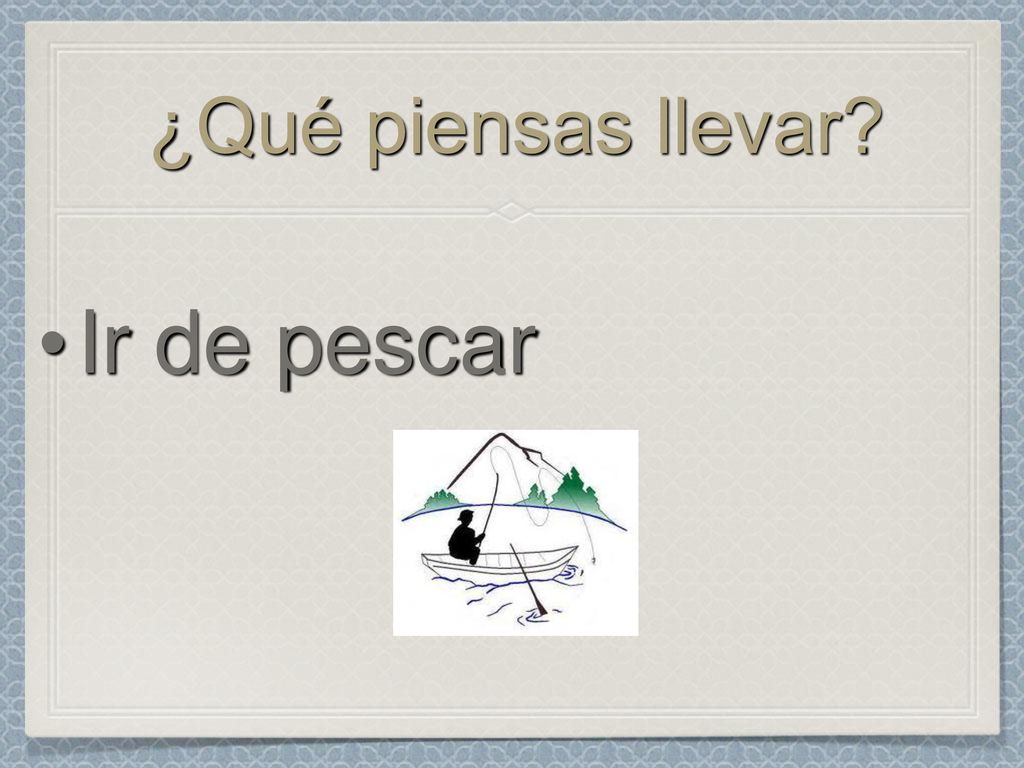 ¿Qué piensas llevar?

• Ir de pescar